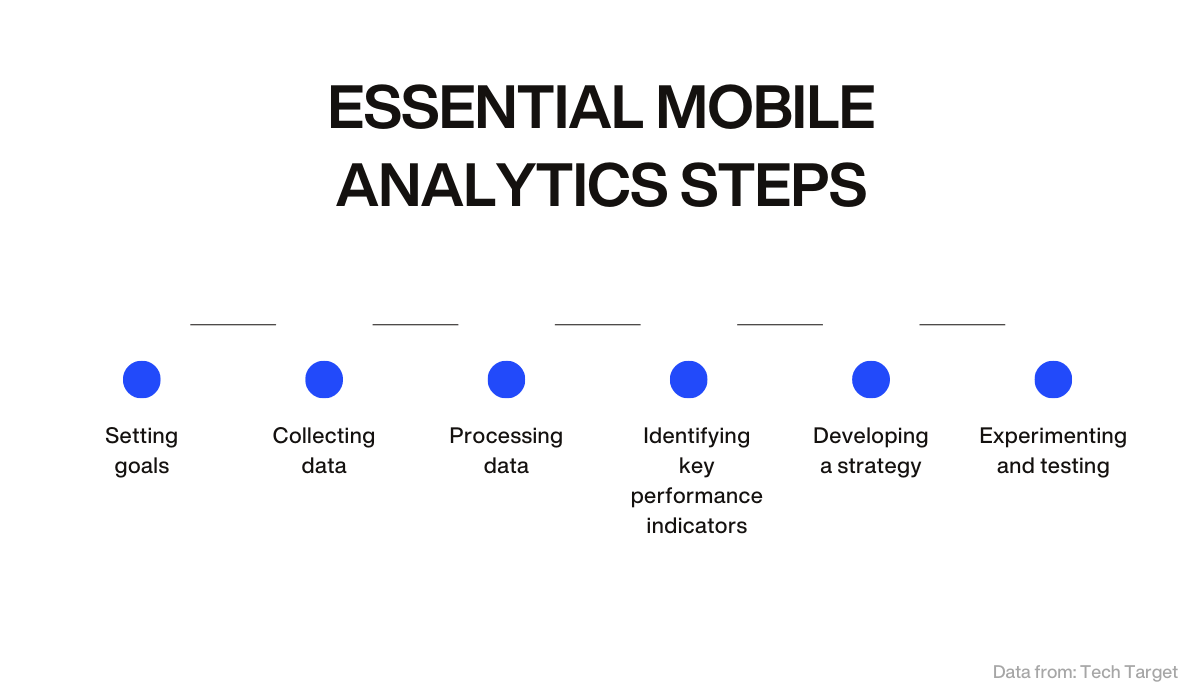 ESSENTIAL MOBILE ANALYTICS STEPS

Setting goals

Collecting data

Processing data

Identifying key performance indicators

Developing a strategy

Experimenting and testing

Data from: Tech Target